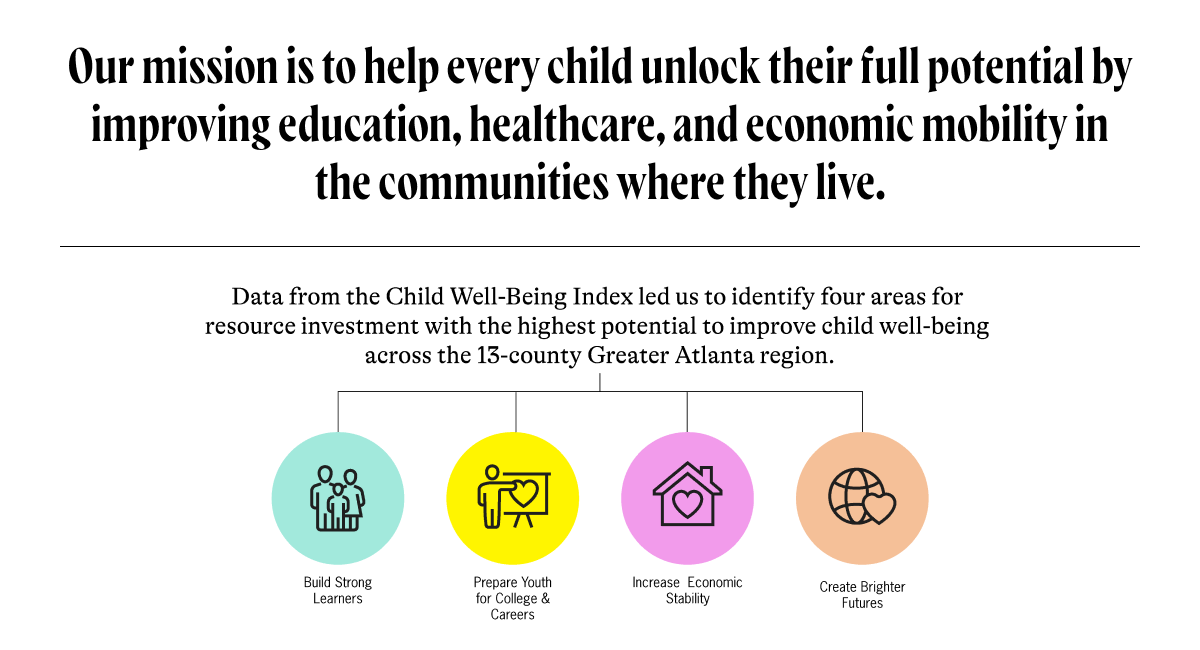 Our mission is to help every child unlock their full potential by improving education, healthcare, and economic mobility in the communities where they live.

Data from the Child Well-Being Index led us to identify four areas for resource investment with the highest potential to improve child well-being across the 13-county Greater Atlanta region.

Build Strong Learners

Prepare Youth for College & Careers

Increase Economic Stability

Create Brighter Futures